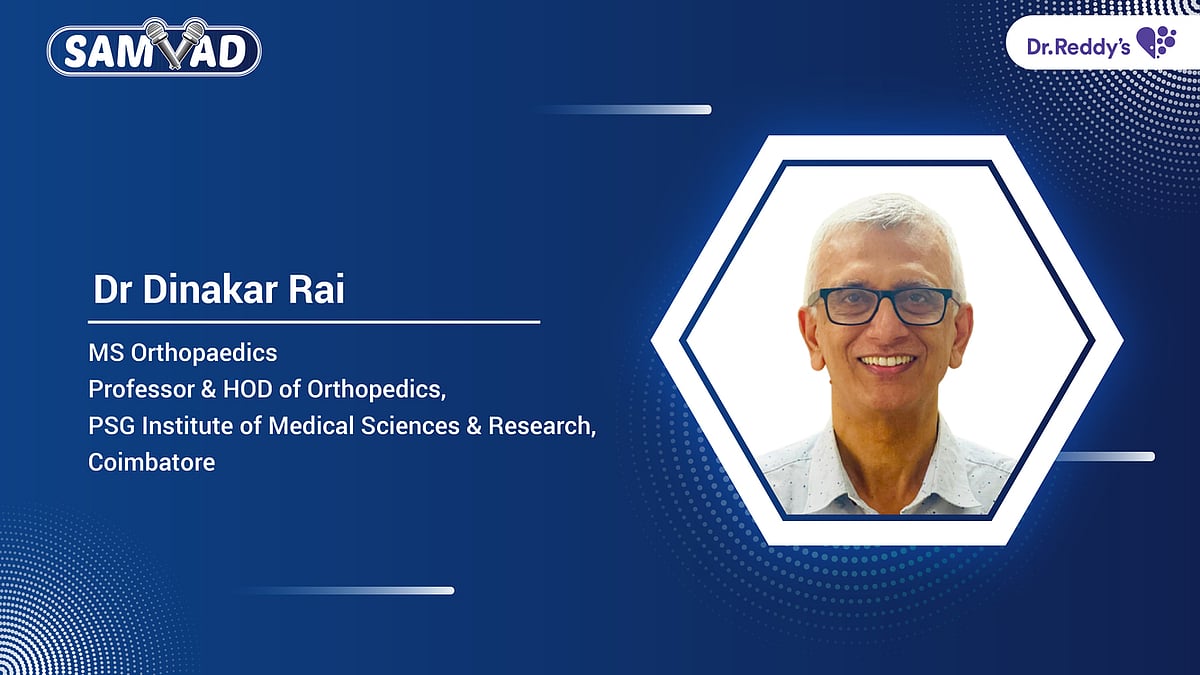 SAMVAD

Dr.Reddy's

Dr Dinakar Rai

MS Orthopaedics
Professor & HOD of Orthopedics,
PSG Institute of Medical Sciences & Research,
Coimbatore